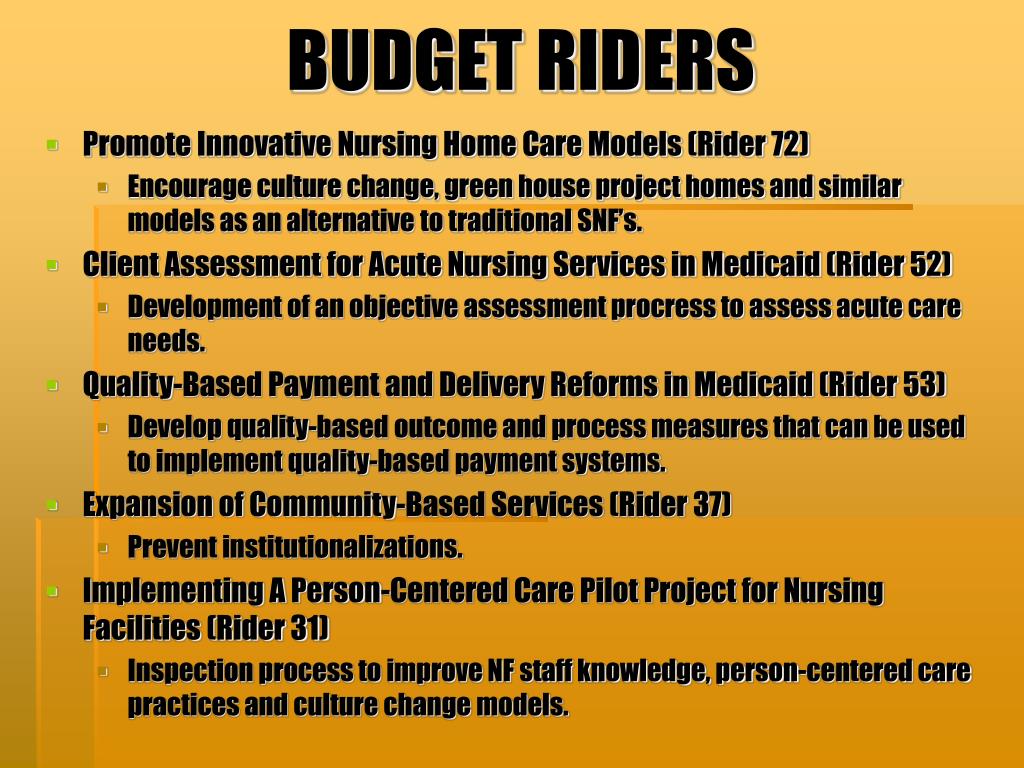 BUDGET RIDERS

• Promote Innovative Nursing Home Care Models (Rider 72)
 • Encourage culture change, green house project homes and similar models as an alternative to traditional SNF's.
• Client Assessment for Acute Nursing Services in Medicaid (Rider 52)
 • Development of an objective assessment procress to assess acute care needs.
• Quality-Based Payment and Delivery Reforms in Medicaid (Rider 53)
 • Develop quality-based outcome and process measures that can be used to implement quality-based payment systems.
• Expansion of Community-Based Services (Rider 37)
 • Prevent institutionalizations.
• Implementing A Person-Centered Care Pilot Project for Nursing Facilities (Rider 31)
 • Inspection process to improve NF staff knowledge, person-centered care practices and culture change models.